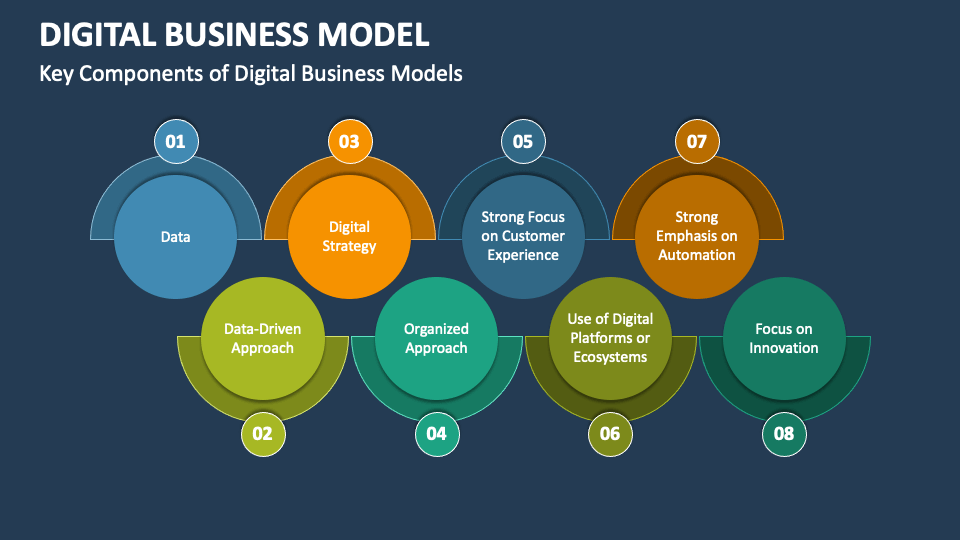 DIGITAL BUSINESS MODEL

Key Components of Digital Business Models

01
Data

02
Data-Driven Approach

03
Digital Strategy

04
Organized Approach

05
Strong Focus on Customer Experience

06
Use of Digital Platforms or Ecosystems

07
Strong Emphasis on Automation

08
Focus on Innovation